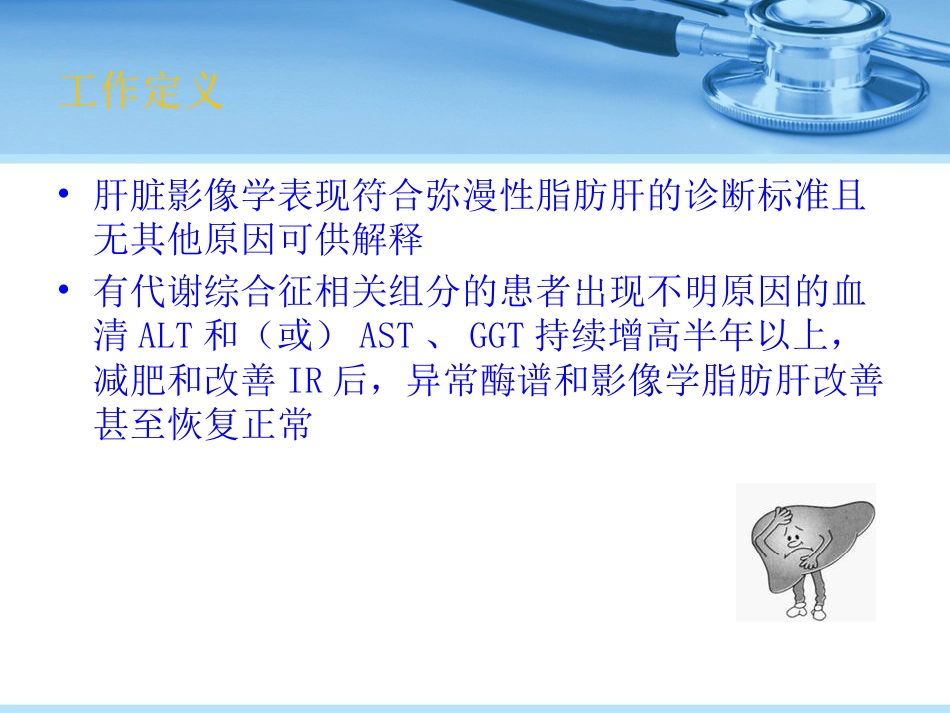 工作定义

• 肝脏影像学表现符合弥漫性脂肪肝的诊断标准且无其他原因可供解释

• 有代谢综合征相关组分的患者出现不明原因的血清 ALT 和（或） AST 、 GGT 持续增高半年以上，减肥和改善 IR 后，异常酶谱和影像学脂肪肝改善甚至恢复正常